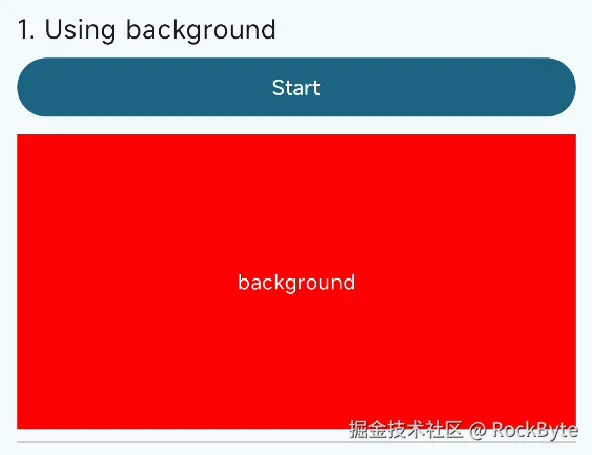 1. Using background

Start

background

掘金技术社区 @ RockByte